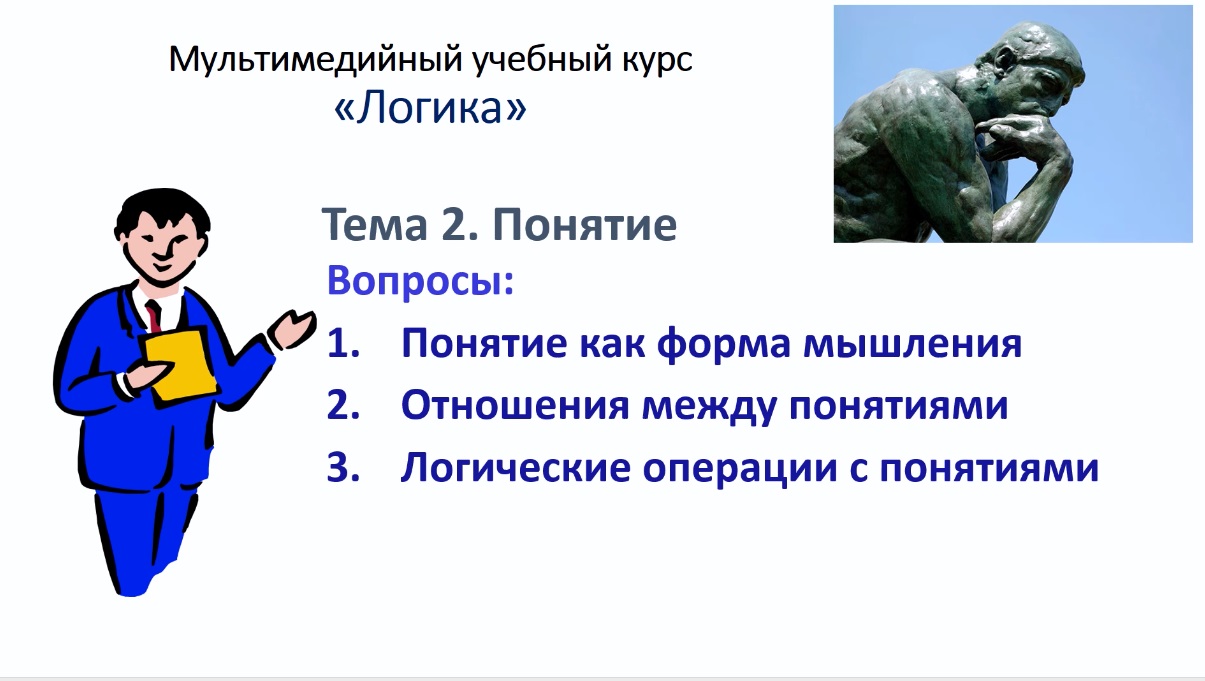 Мультимедийный учебный курс
«Логика»

Тема 2. Понятие

Вопросы:

1. Понятие как форма мышления
2. Отношения между понятиями
3. Логические операции с понятиями